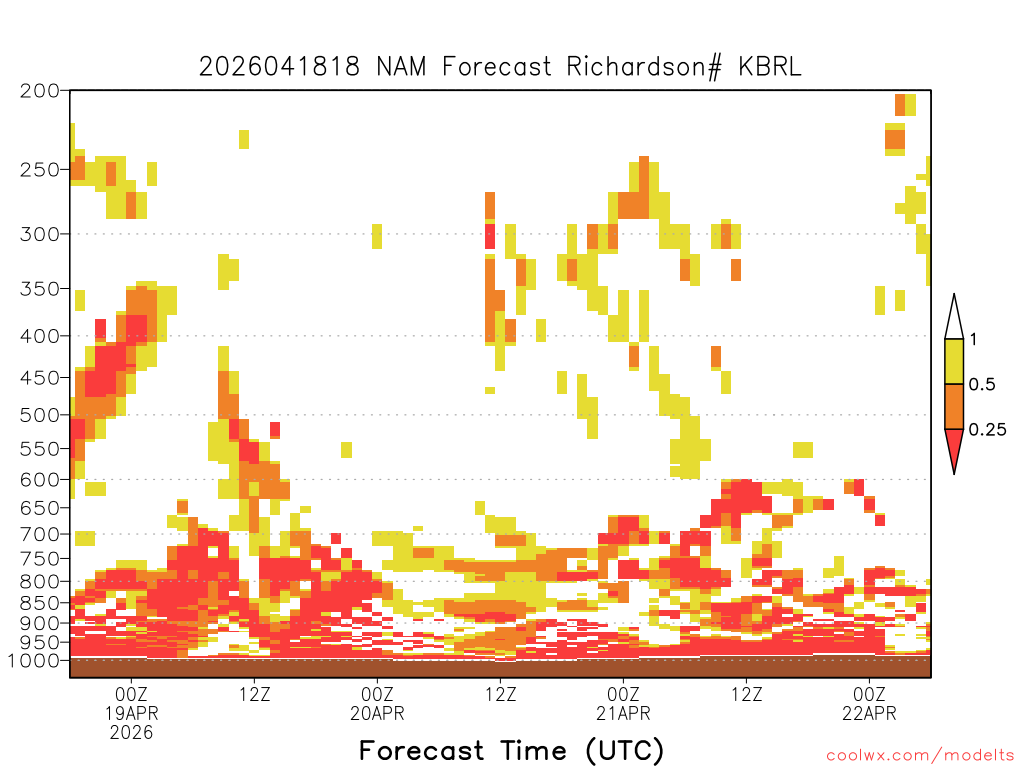 2026041818 NAM Forecast Richardson# KBRL

200
250
300
350
400
450
500
550
600
650
700
750
800
850
900
950
1000

1
0.5
0.25

00Z 19APR 2026
12Z
00Z 20APR
12Z
00Z 21APR
12Z
00Z 22APR

Forecast Time (UTC)

coolwx.com/modelts